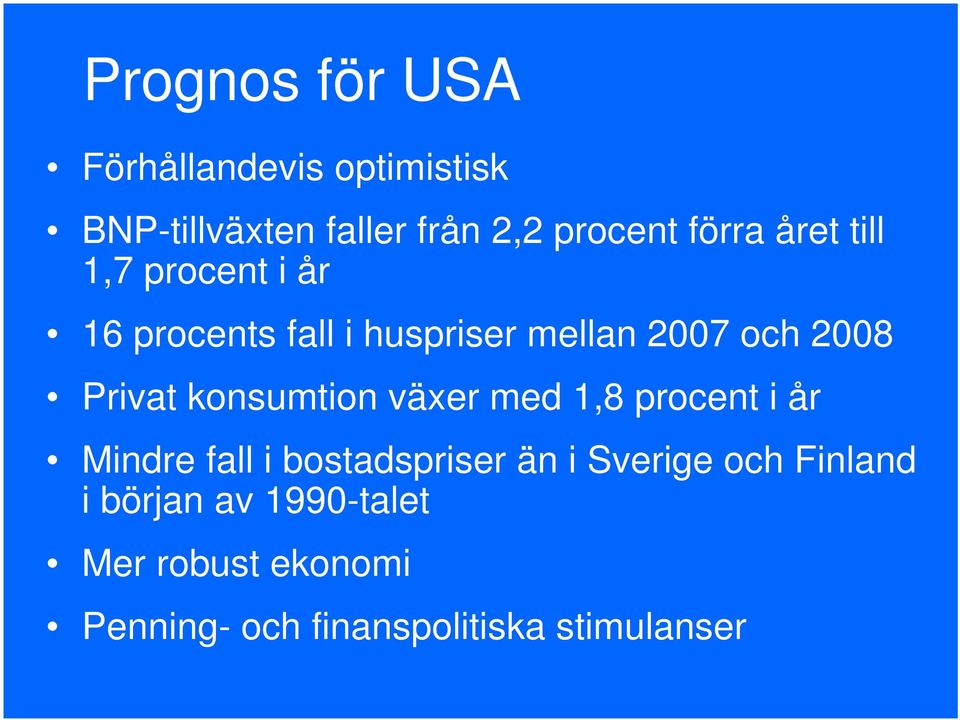 Prognos för USA

• Förhållandevis optimistisk

• BNP-tillväxten faller från 2,2 procent förra året till 1,7 procent i år

• 16 procents fall i huspriser mellan 2007 och 2008

• Privat konsumtion växer med 1,8 procent i år

• Mindre fall i bostadspriser än i Sverige och Finland i början av 1990-talet

• Mer robust ekonomi

• Penning- och finanspolitiska stimulanser